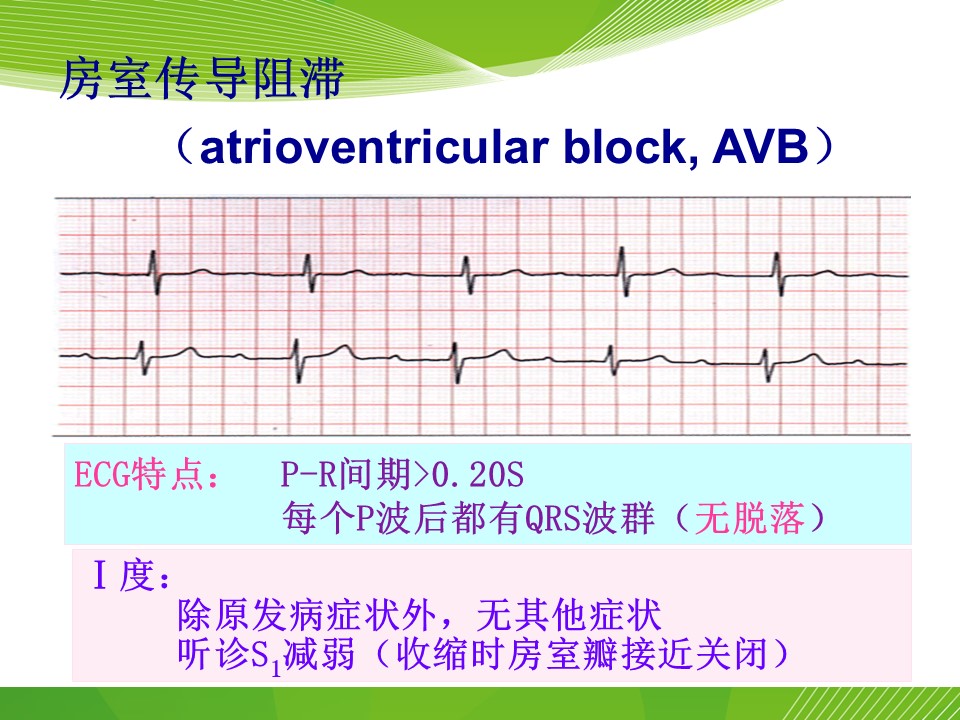 房室传导阻滞

（atrioventricular block, AVB）

ECG特点：　P-R间期>0.20S
每个P波后都有QRS波群（无脱落）

Ⅰ度：
除原发病症状外，无其他症状
听诊$S_1$减弱（收缩时房室瓣接近关闭）